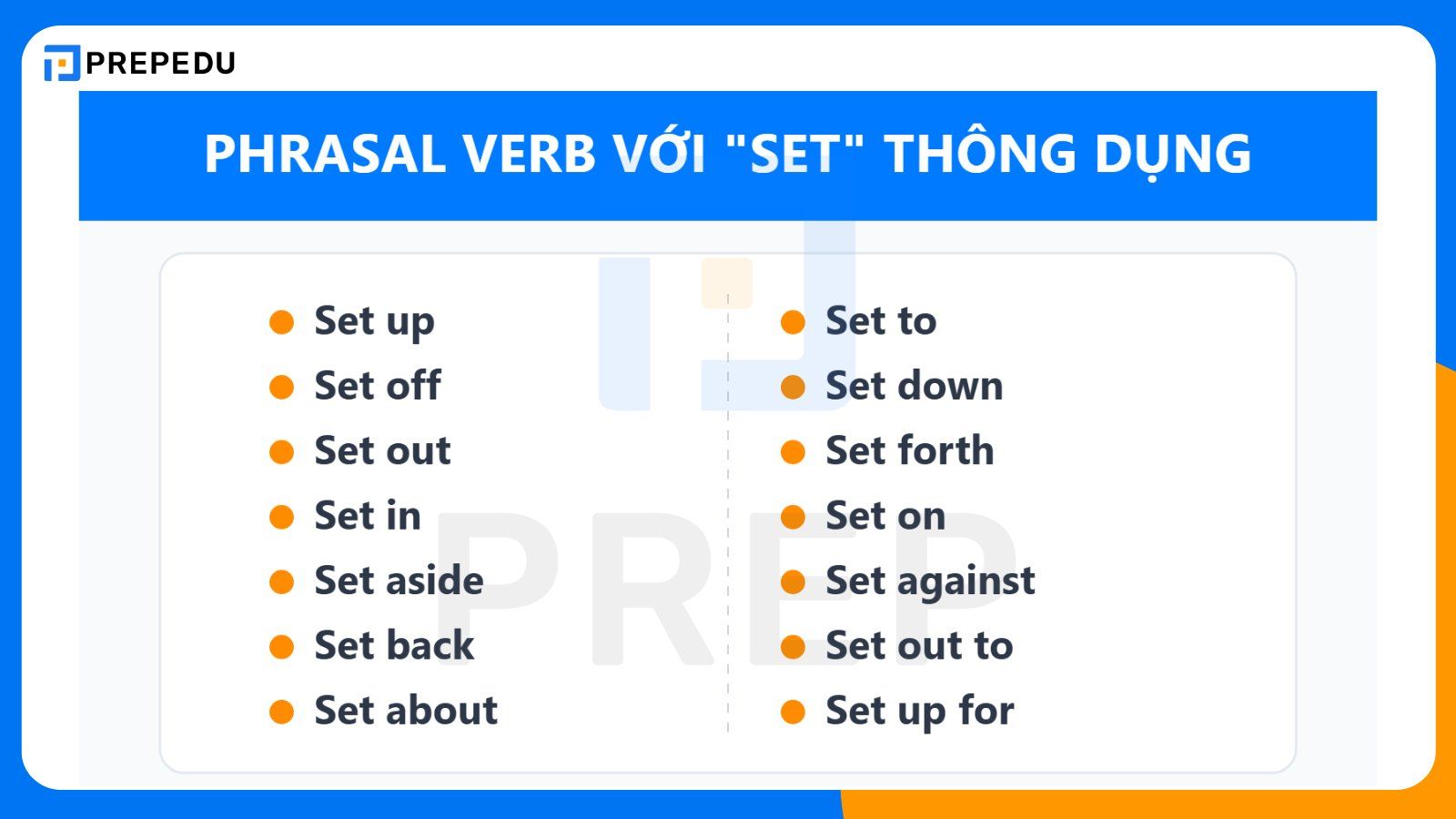 PREPEDU

PHRASAL VERB VỚI "SET" THÔNG DỤNG

- Set up
- Set off
- Set out
- Set in
- Set aside
- Set back
- Set about

- Set to
- Set down
- Set forth
- Set on
- Set against
- Set out to
- Set up for

PREP